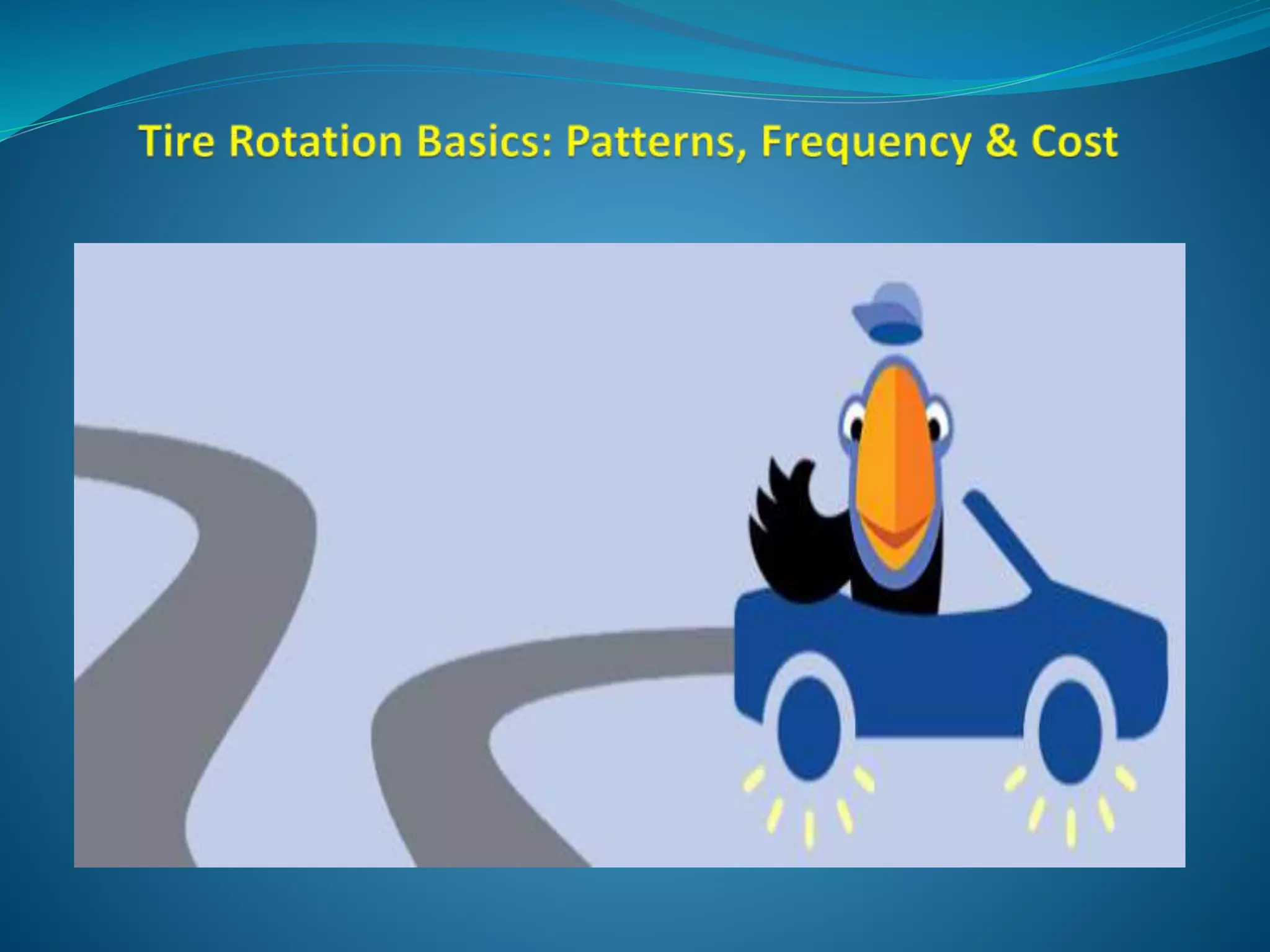 Tire Rotation Basics: Patterns, Frequency & Cost